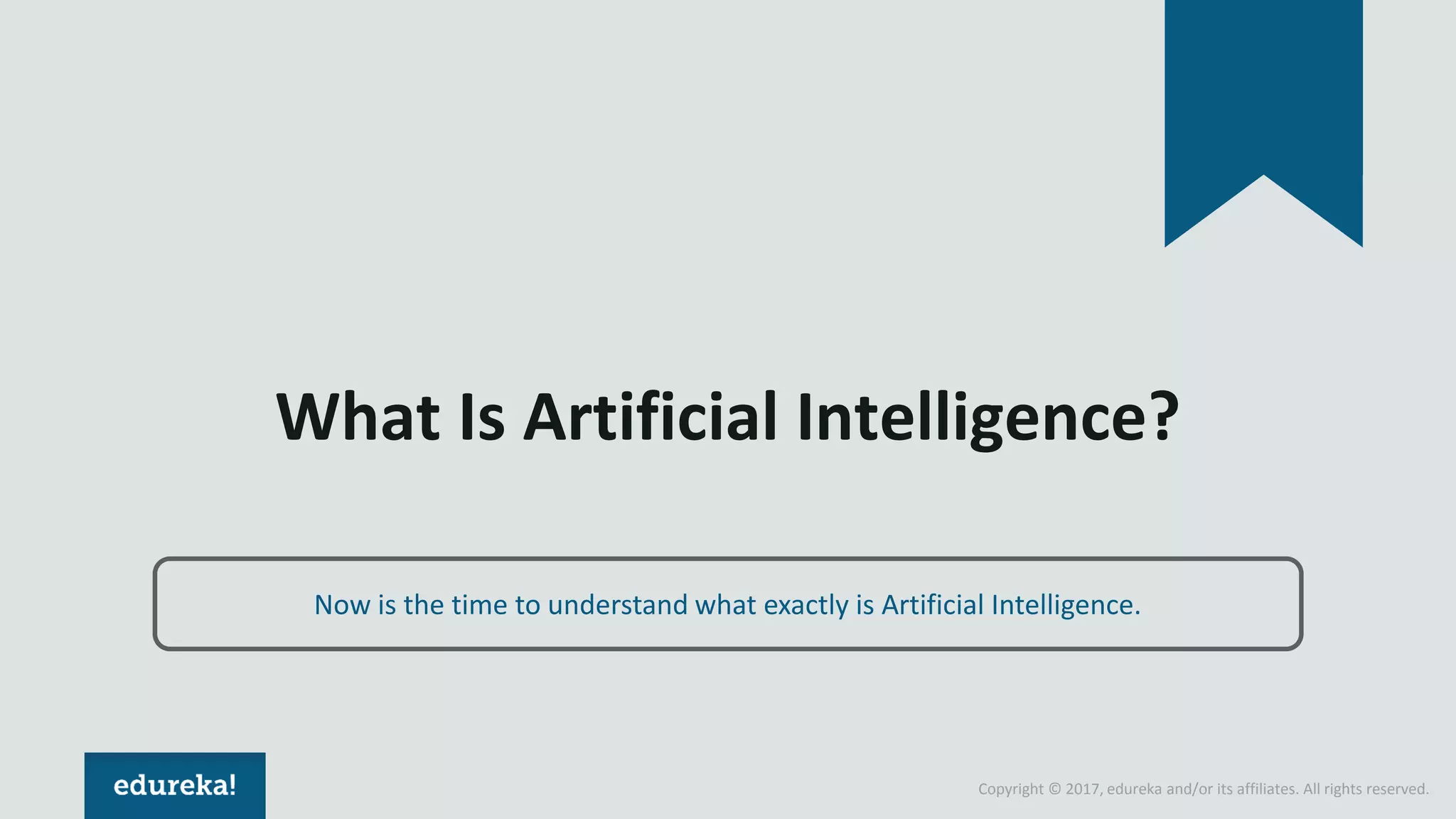 What Is Artificial Intelligence?

Now is the time to understand what exactly is Artificial Intelligence.

edureka!

Copyright © 2017, edureka and/or its affiliates. All rights reserved.